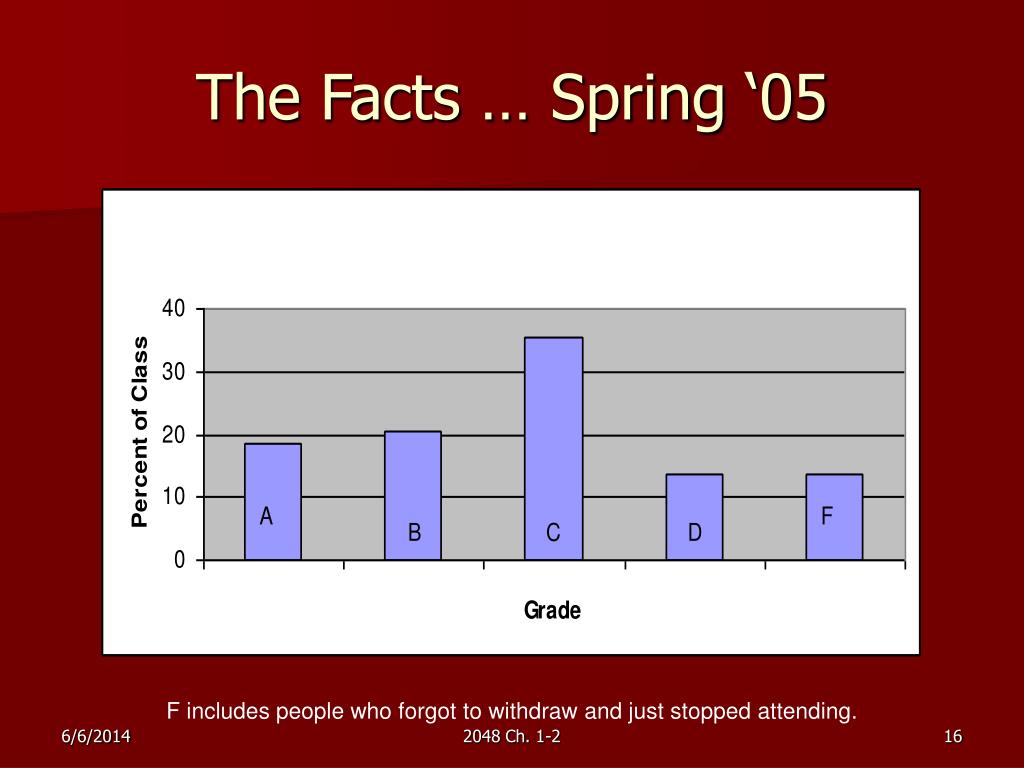 The Facts … Spring ‘05

Percent of Class

40
30
20
10
0

A
B
C
D
F

Grade

F includes people who forgot to withdraw and just stopped attending.

6/6/2014
2048 Ch. 1-2
16